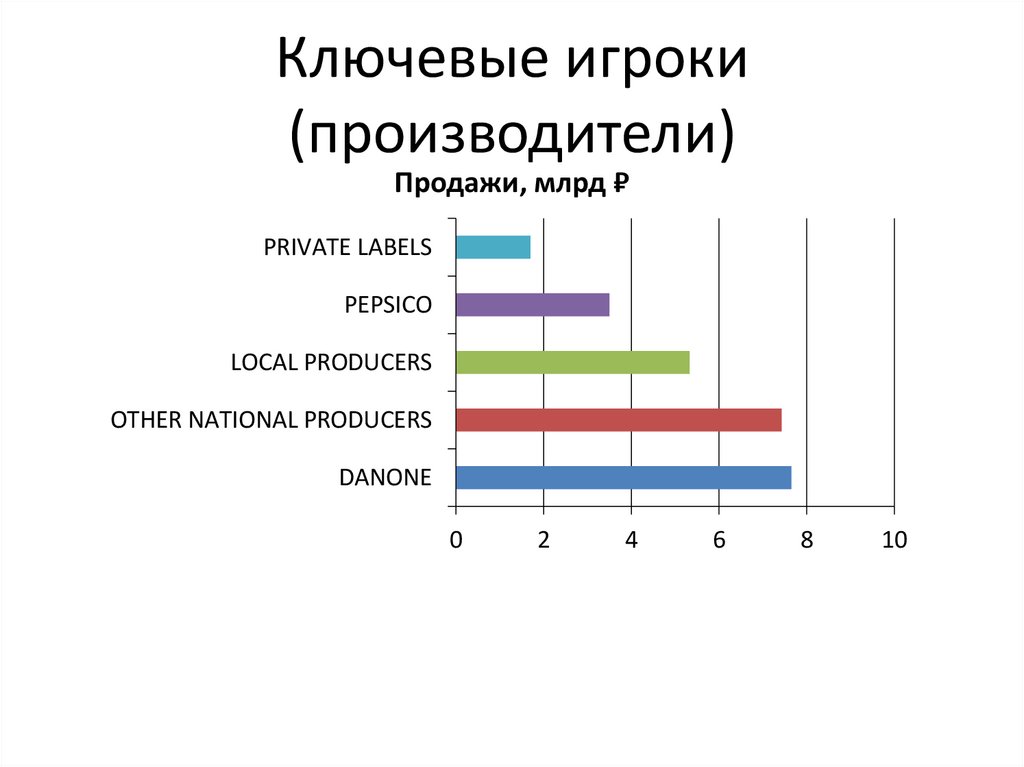 Ключевые игроки (производители)

Продажи, млрд ₽

PRIVATE LABELS
PEPSICO
LOCAL PRODUCERS
OTHER NATIONAL PRODUCERS
DANONE

0 2 4 6 8 10